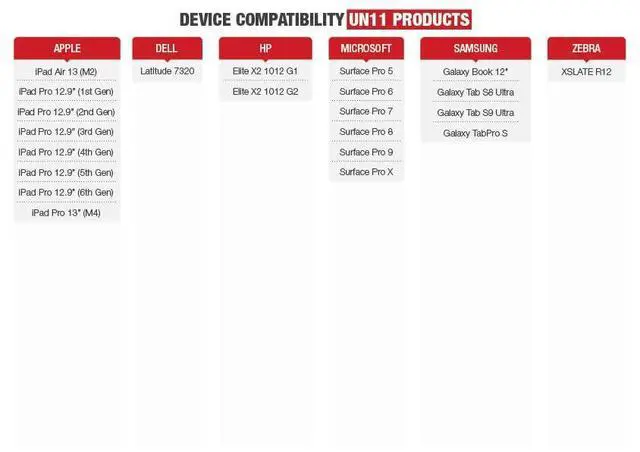 DEVICE COMPATIBILITY UN11 PRODUCTS

APPLE

iPad Air 13 (M2)
iPad Pro 12.9" (1st Gen)
iPad Pro 12.9" (2nd Gen)
iPad Pro 12.9" (3rd Gen)
iPad Pro 12.9" (4th Gen)
iPad Pro 12.9" (5th Gen)
iPad Pro 12.9" (6th Gen)
iPad Pro 13" (M4)

DELL

Latitude 7320

HP

Elite X2 1012 G1
Elite X2 1012 G2

MICROSOFT

Surface Pro 5
Surface Pro 6
Surface Pro 7
Surface Pro 8
Surface Pro 9
Surface Pro X

SAMSUNG

Galaxy Book 12"
Galaxy Tab S8 Ultra
Galaxy Tab S9 Ultra
Galaxy TabPro S

ZEBRA

XSLATE R12